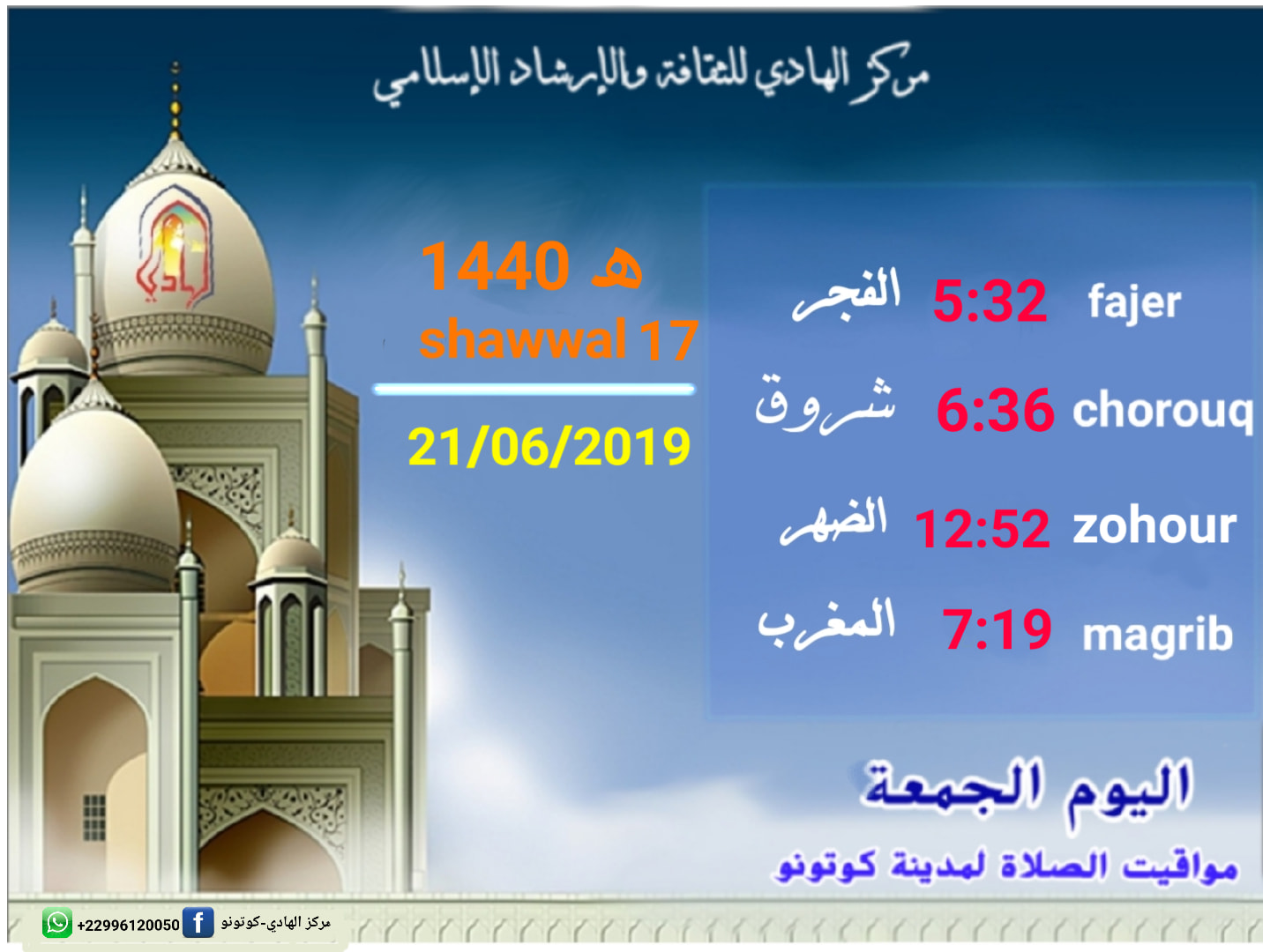 مركز الهادي للثقافة والإرشاد الإسلامي

الهادي

1440 هـ
shawwal 17

21/06/2019

الفجر 5:32 fajer
شروق 6:36 chorouq
الضهر 12:52 zohour
المغرب 7:19 magrib

اليوم الجمعة
مواقيت الصلاة لمدينة كوتونو

+22996120050 مركز الهادي-كوتونو